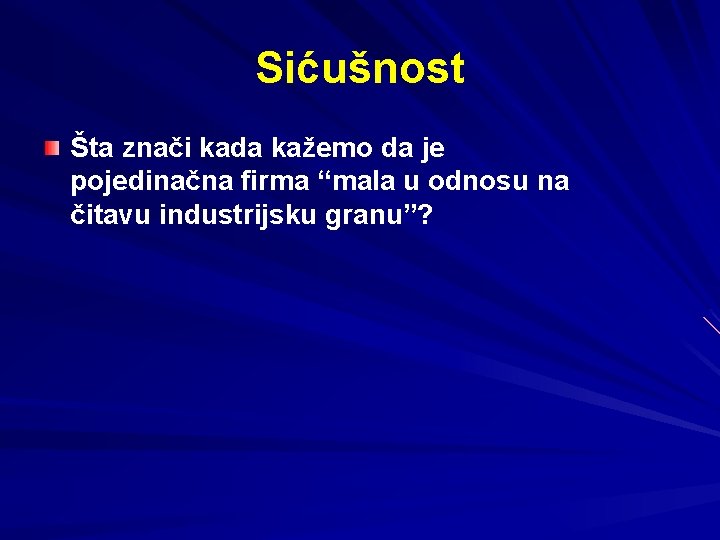 Sićušnost

Šta znači kada kažemo da je pojedinačna firma “mala u odnosu na čitavu industrijsku granu”?